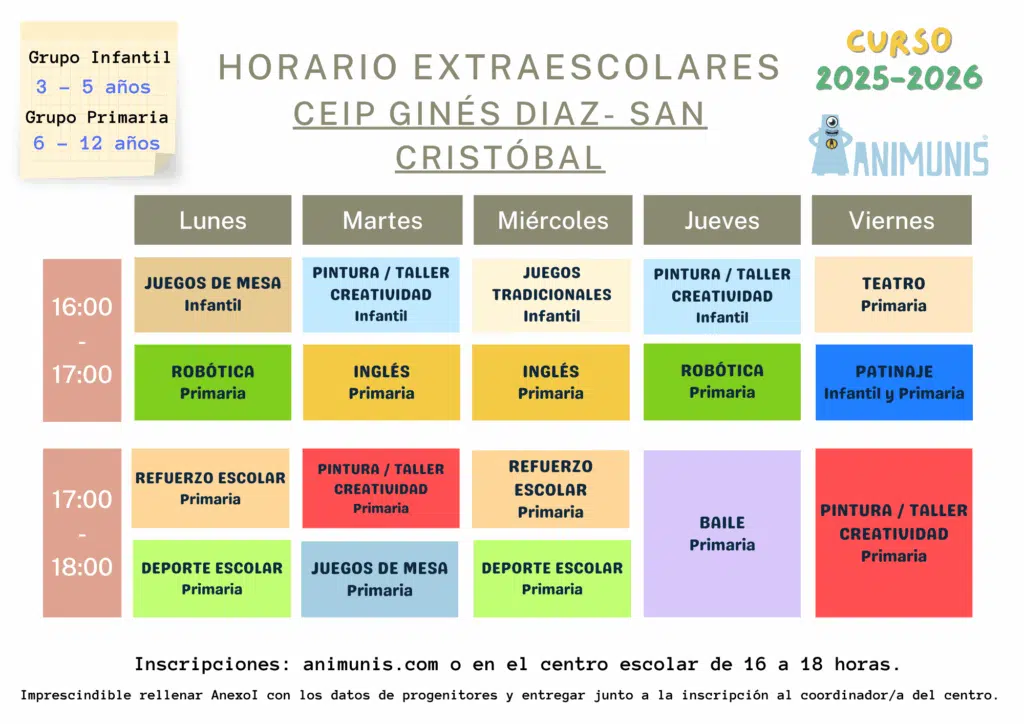 Grupo Infantil
3 - 5 años
Grupo Primaria
6 - 12 años

HORARIO EXTRAESCOLARES
CEIP GINÉS DIAZ- SAN CRISTÓBAL

CURSO
2025-2026

ANIMUNIS

| | Lunes | Martes | Miércoles | Jueves | Viernes |
|---|---|---|---|---|---|
| 16:00 - 17:00 | JUEGOS DE MESA Infantil | PINTURA / TALLER CREATIVIDAD Infantil | JUEGOS TRADICIONALES Infantil | PINTURA / TALLER CREATIVIDAD Infantil | TEATRO Primaria |
| | ROBÓTICA Primaria | INGLÉS Primaria | INGLÉS Primaria | ROBÓTICA Primaria | PATINAJE Infantil y Primaria |
| 17:00 - 18:00 | REFUERZO ESCOLAR Primaria | PINTURA / TALLER CREATIVIDAD Primaria | REFUERZO ESCOLAR Primaria | BAILE Primaria | PINTURA / TALLER CREATIVIDAD Primaria |
| | DEPORTE ESCOLAR Primaria | JUEGOS DE MESA Primaria | DEPORTE ESCOLAR Primaria | | |

Inscripciones: animunis.com o en el centro escolar de 16 a 18 horas.

Imprescindible rellenar AnexoI con los datos de progenitores y entregar junto a la inscripción al coordinador/a del centro.